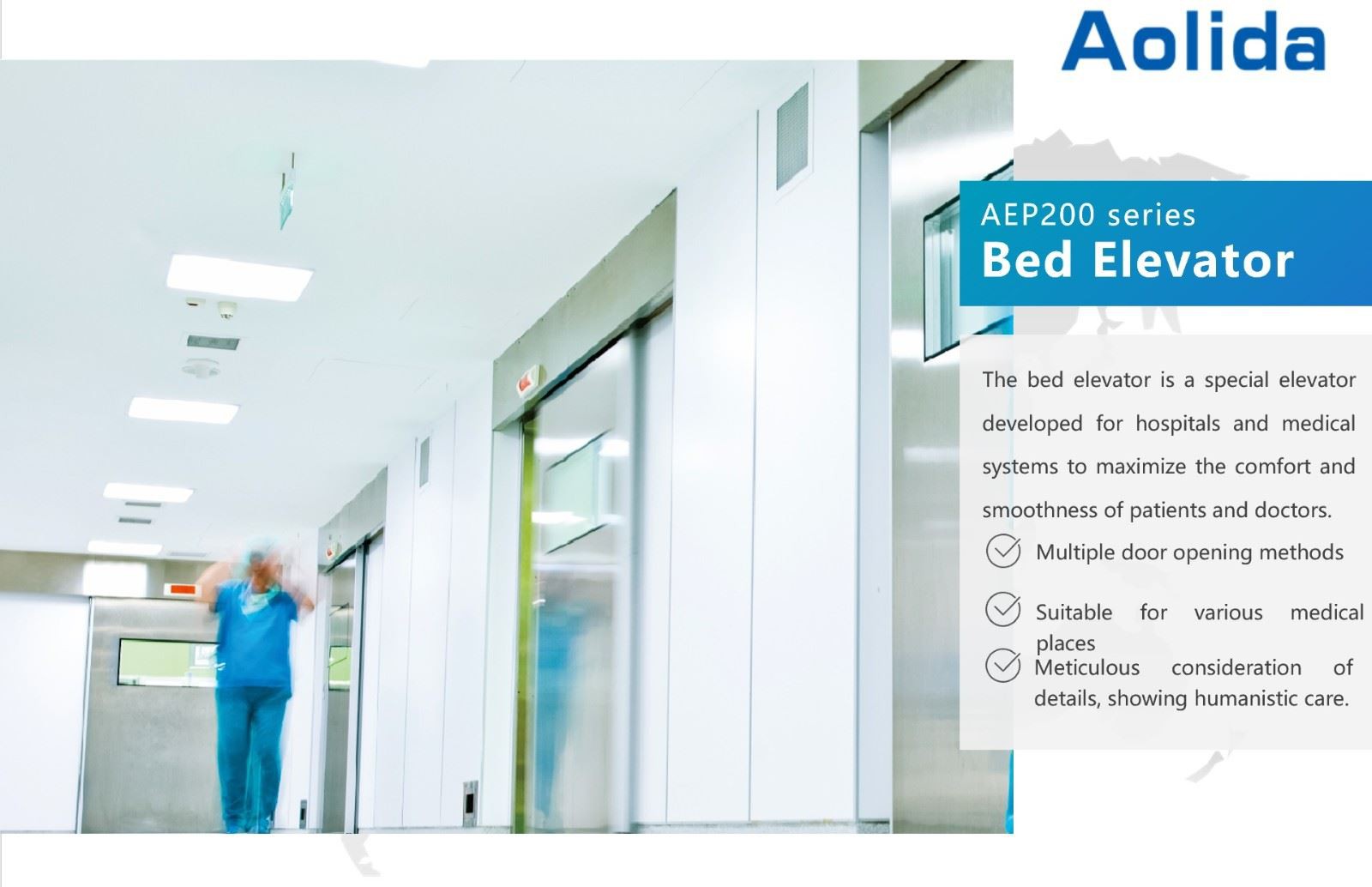 Aolida

AEP200 series
Bed Elevator

The bed elevator is a special elevator developed for hospitals and medical systems to maximize the comfort and smoothness of patients and doctors.

Multiple door opening methods

Suitable for various medical places

Meticulous consideration of details, showing humanistic care.